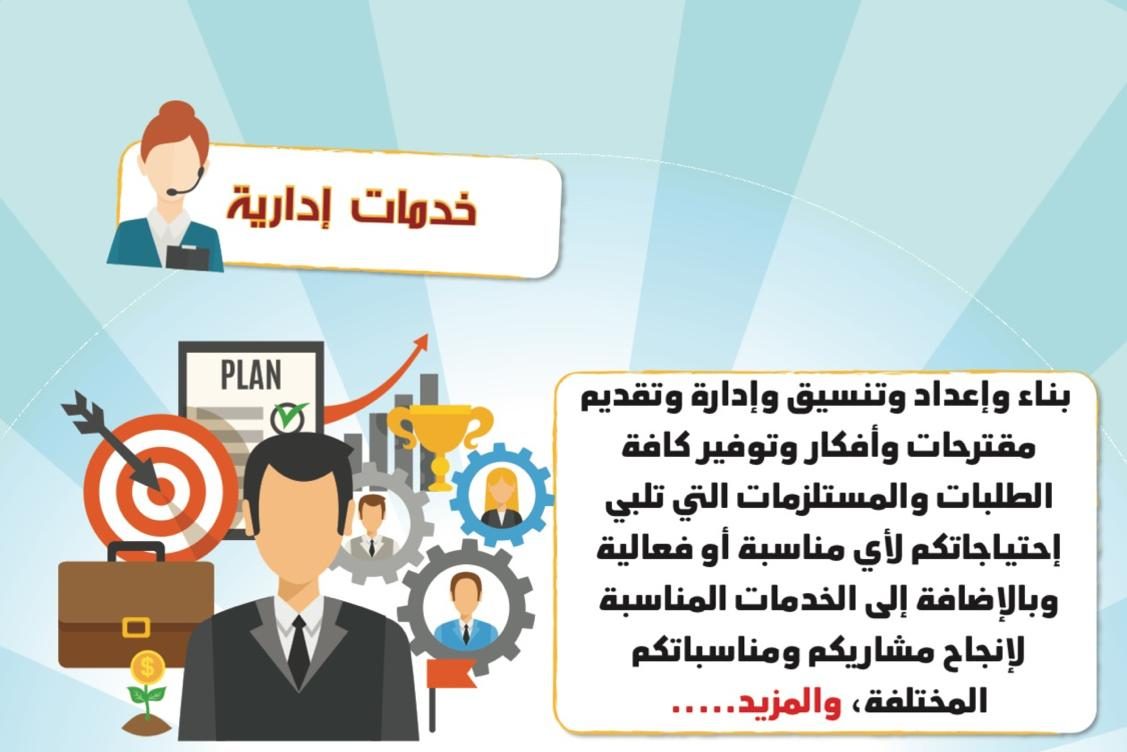 خدمات إدارية

PLAN

بناء وإعداد وتنسيق وإدارة وتقديم مقترحات وأفكار وتوفير كافة الطلبات والمستلزمات التي تلبي إحتياجاتكم لأي مناسبة أو فعالية وبالإضافة إلى الخدمات المناسبة لإنجاح مشاريكم ومناسباتكم المختلفة، والمزيد.....